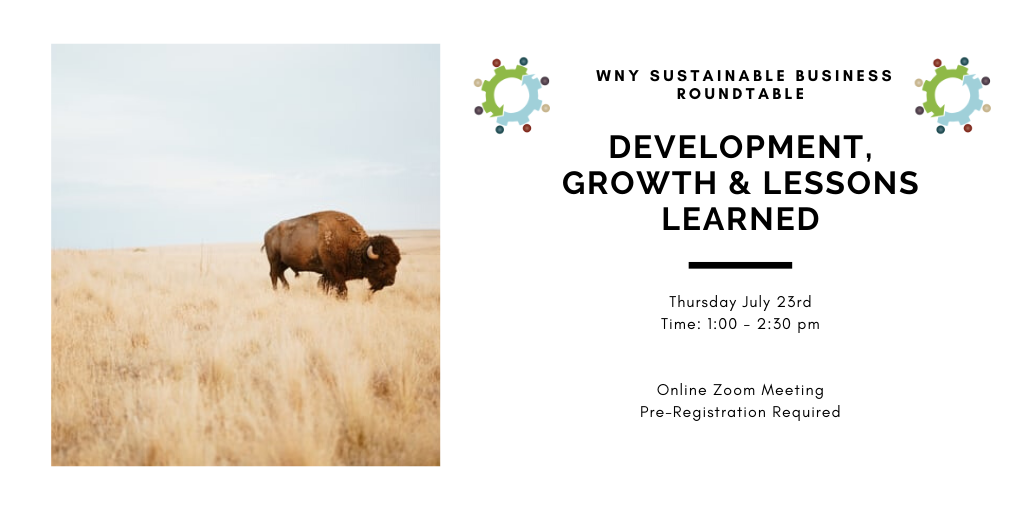 WNY SUSTAINABLE BUSINESS ROUNDTABLE

DEVELOPMENT, GROWTH & LESSONS LEARNED

Thursday July 23rd
Time: 1:00 - 2:30 pm

Online Zoom Meeting
Pre-Registration Required